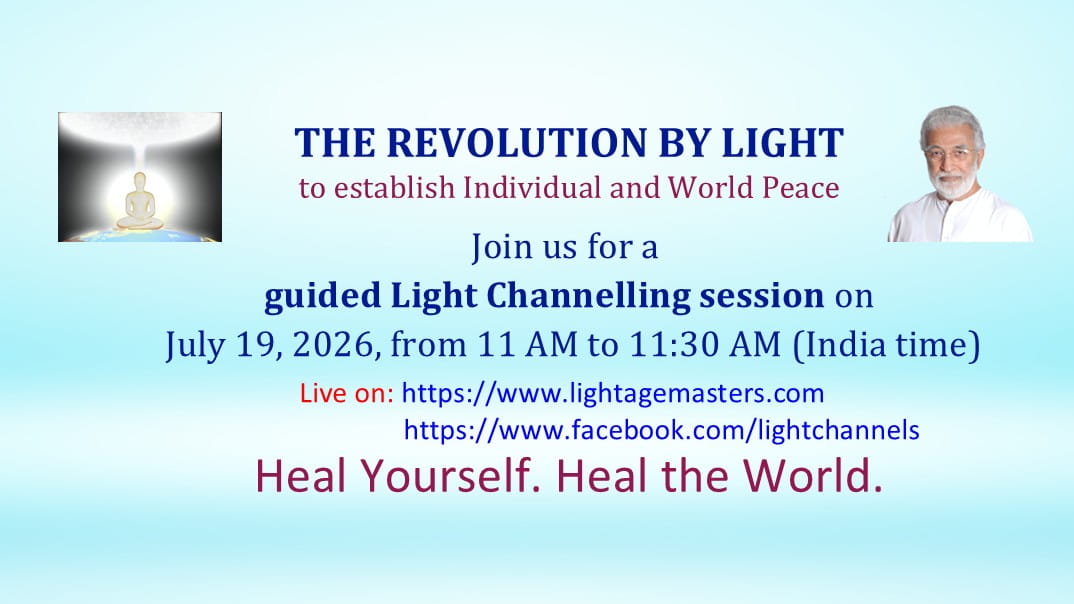 THE REVOLUTION BY LIGHT
to establish Individual and World Peace

Join us for a
guided Light Channelling session on
July 19, 2026, from 11 AM to 11:30 AM (India time)

Live on: https://www.lightagemasters.com
https://www.facebook.com/lightchannels

Heal Yourself. Heal the World.